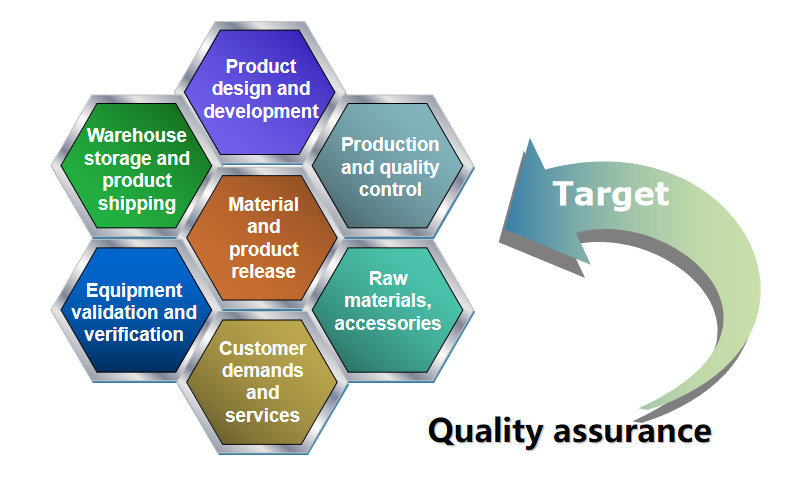 Product design and development

Warehouse storage and product shipping

Production and quality control

Material and product release

Equipment validation and verification

Raw materials, accessories

Customer demands and services

Target

Quality assurance